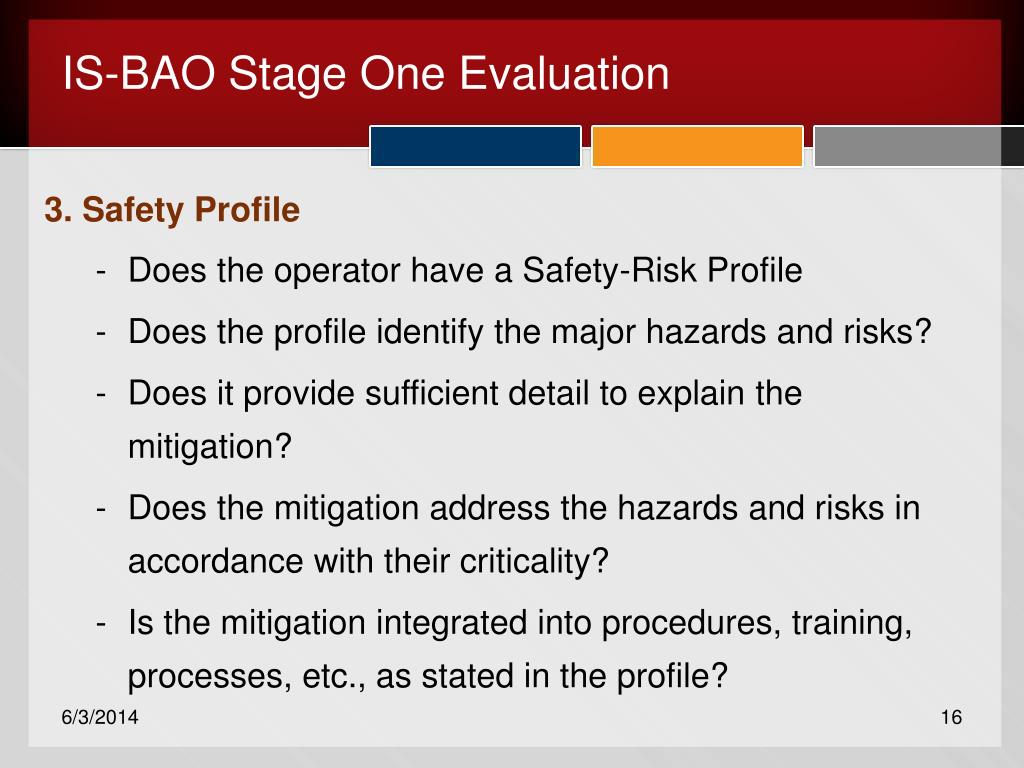 IS-BAO Stage One Evaluation

3. Safety Profile

- Does the operator have a Safety-Risk Profile
- Does the profile identify the major hazards and risks?
- Does it provide sufficient detail to explain the mitigation?
- Does the mitigation address the hazards and risks in accordance with their criticality?
- Is the mitigation integrated into procedures, training, processes, etc., as stated in the profile?

6/3/2014

16